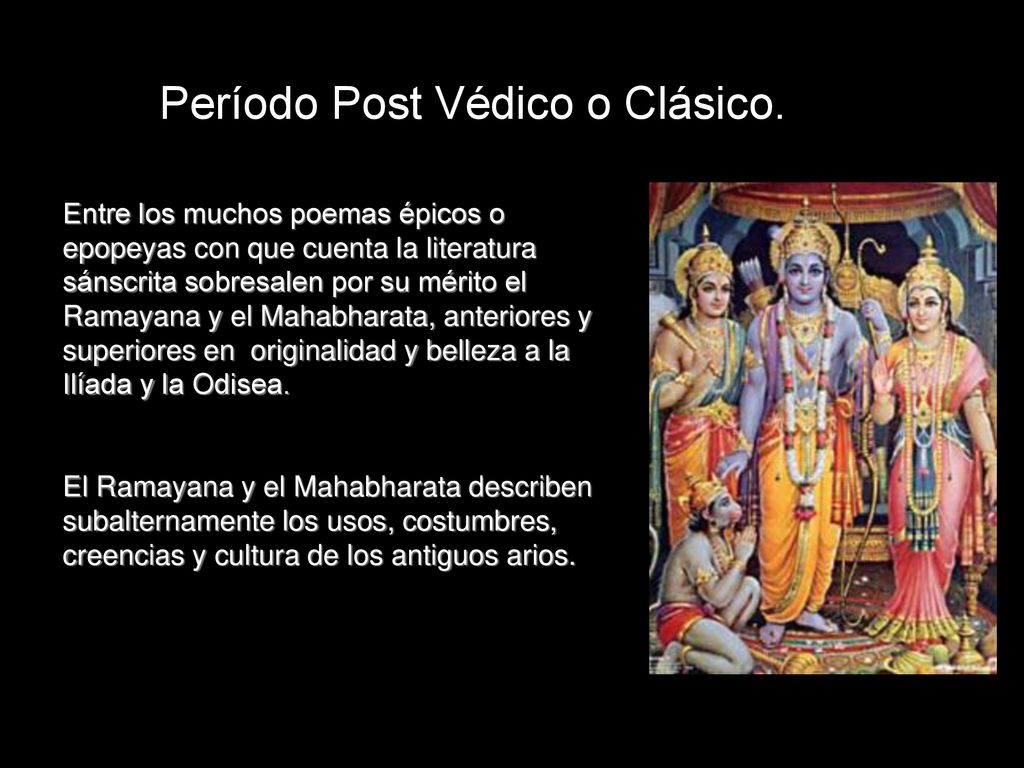 Período Post Védico o Clásico.

Entre los muchos poemas épicos o epopeyas con que cuenta la literatura sánscrita sobresalen por su mérito el Ramayana y el Mahabharata, anteriores y superiores en originalidad y belleza a la Ilíada y la Odisea.

El Ramayana y el Mahabharata describen subalternamente los usos, costumbres, creencias y cultura de los antiguos arios.